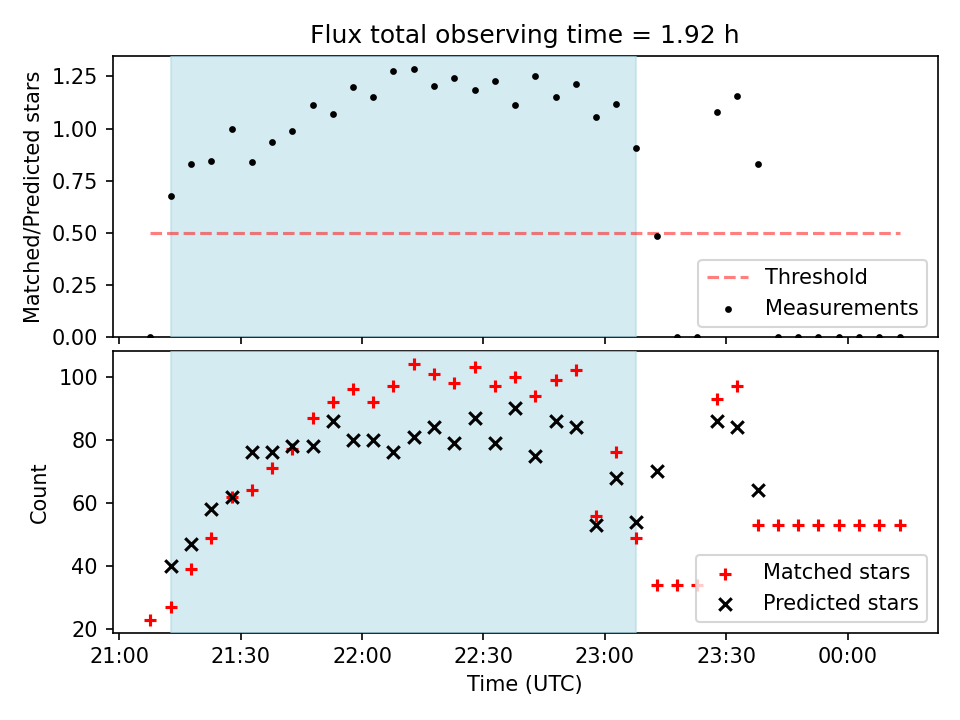 Flux total observing time = 1.92 h

Matched/Predicted stars

1.25
1.00
0.75
0.50
0.25
0.00

Threshold
Measurements

Count

100
80
60
40
20

Matched stars
Predicted stars

21:00
21:30
22:00
22:30
23:00
23:30
00:00

Time (UTC)